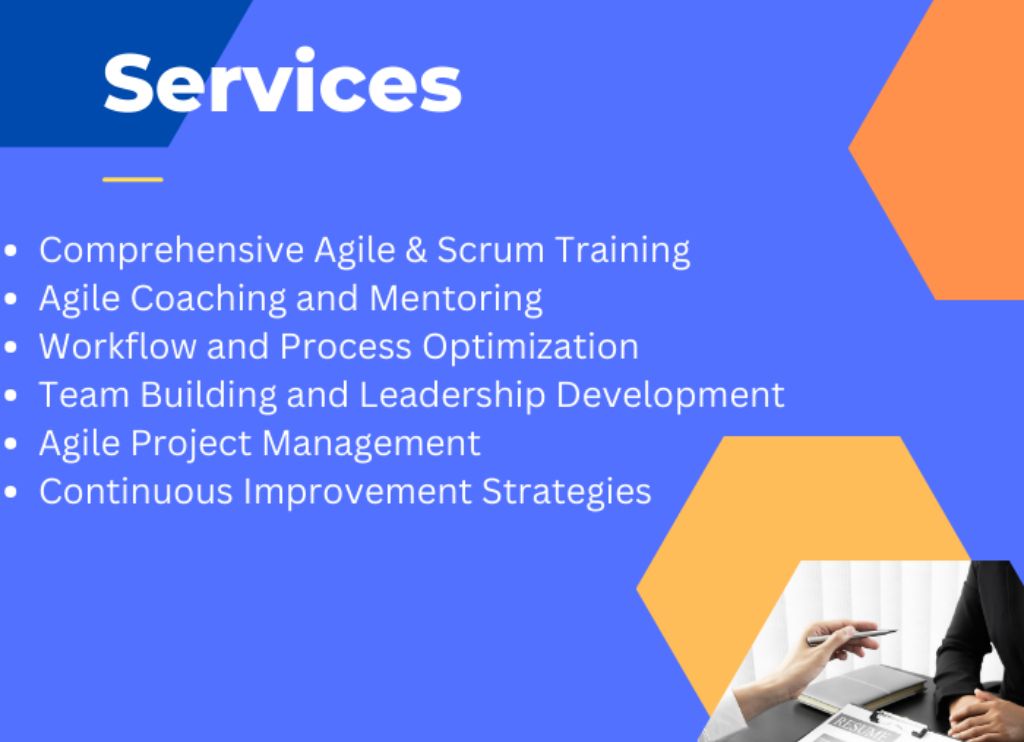 Services

- Comprehensive Agile & Scrum Training
- Agile Coaching and Mentoring
- Workflow and Process Optimization
- Team Building and Leadership Development
- Agile Project Management
- Continuous Improvement Strategies

RESUME